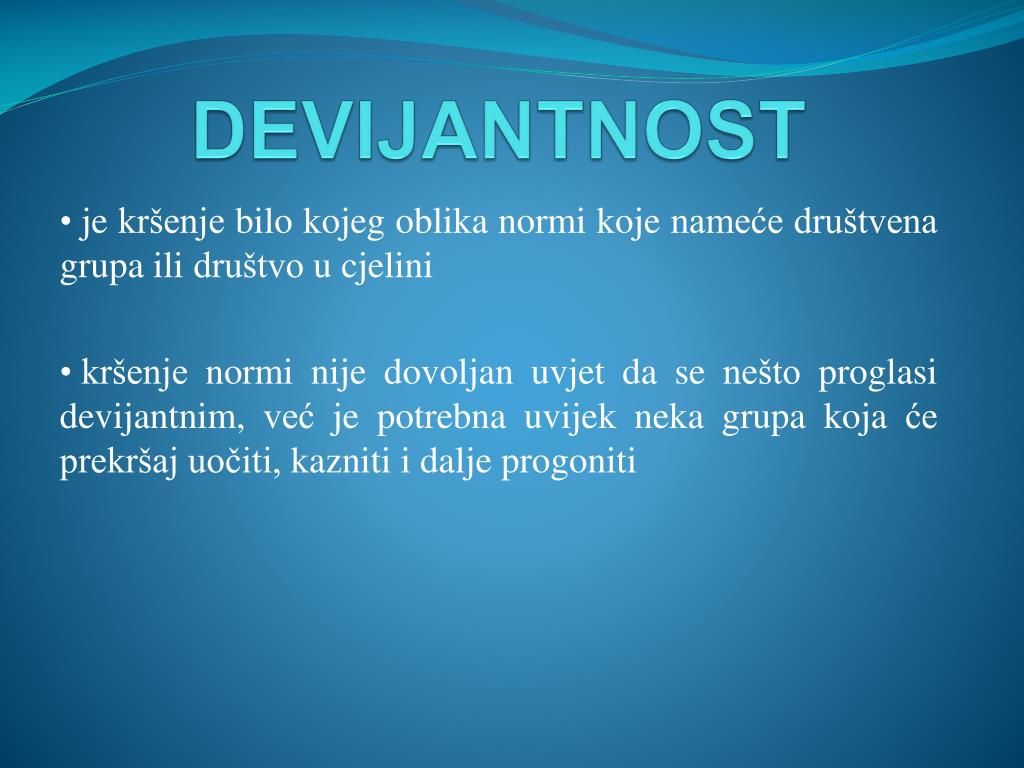 DEVIJANTNOST

• je kršenje bilo kojeg oblika normi koje nameće društvena grupa ili društvo u cjelini

• kršenje normi nije dovoljan uvjet da se nešto proglasi devijantnim, već je potrebna uvijek neka grupa koja će prekršaj uočiti, kazniti i dalje progoniti